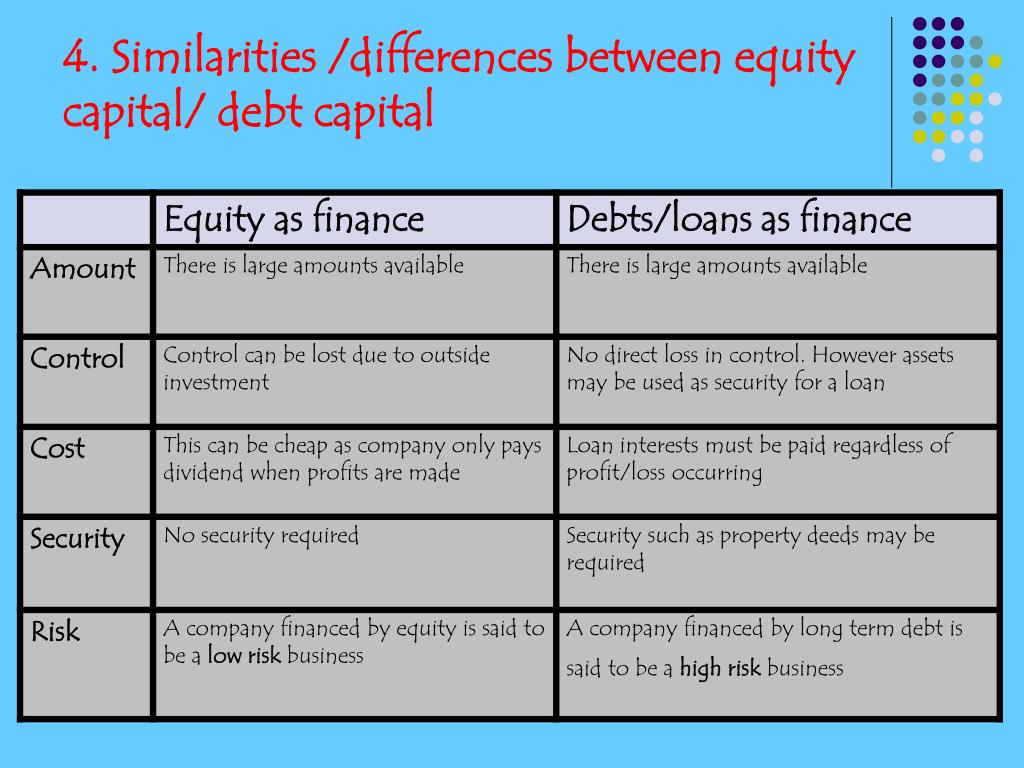 4. Similarities /differences between equity capital/ debt capital

| | Equity as finance | Debts/loans as finance |
|---|---|---|
| Amount | There is large amounts available | There is large amounts available |
| Control | Control can be lost due to outside investment | No direct loss in control. However assets may be used as security for a loan |
| Cost | This can be cheap as company only pays dividend when profits are made | Loan interests must be paid regardless of profit/loss occurring |
| Security | No security required | Security such as property deeds may be required |
| Risk | A company financed by equity is said to be a low risk business | A company financed by long term debt is said to be a high risk business |